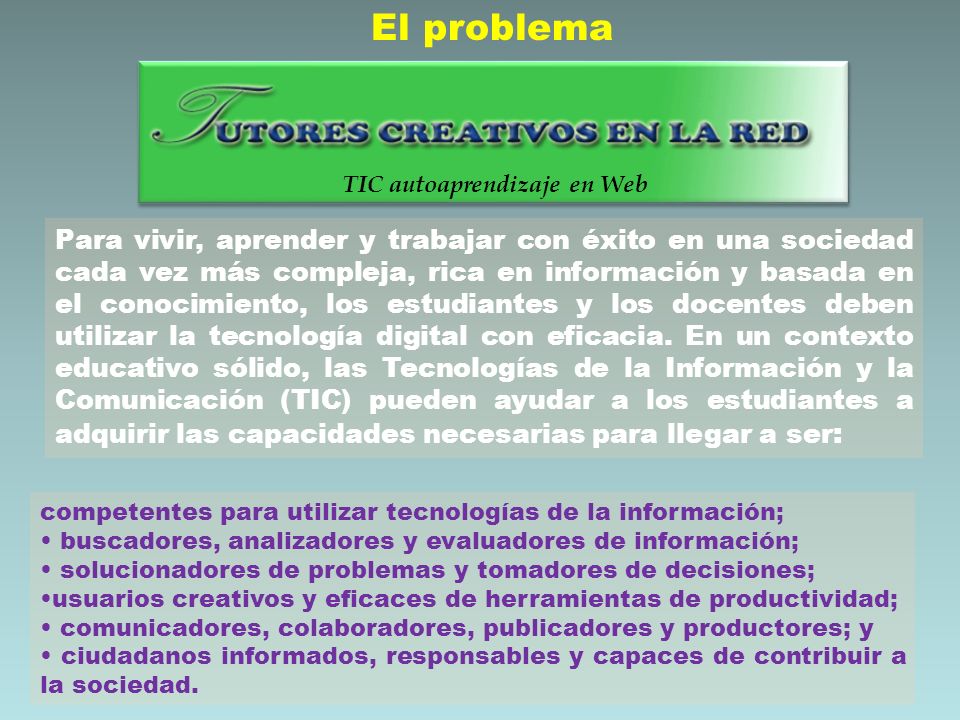 El problema

TUTORES CREATIVOS EN LA RED

TIC autoaprendizaje en Web

Para vivir, aprender y trabajar con éxito en una sociedad cada vez más compleja, rica en información y basada en el conocimiento, los estudiantes y los docentes deben utilizar la tecnología digital con eficacia. En un contexto educativo sólido, las Tecnologías de la Información y la Comunicación (TIC) pueden ayudar a los estudiantes a adquirir las capacidades necesarias para llegar a ser:

competentes para utilizar tecnologías de la información;
• buscadores, analizadores y evaluadores de información;
• solucionadores de problemas y tomadores de decisiones;
•usuarios creativos y eficaces de herramientas de productividad;
• comunicadores, colaboradores, publicadores y productores; y
• ciudadanos informados, responsables y capaces de contribuir a la sociedad.